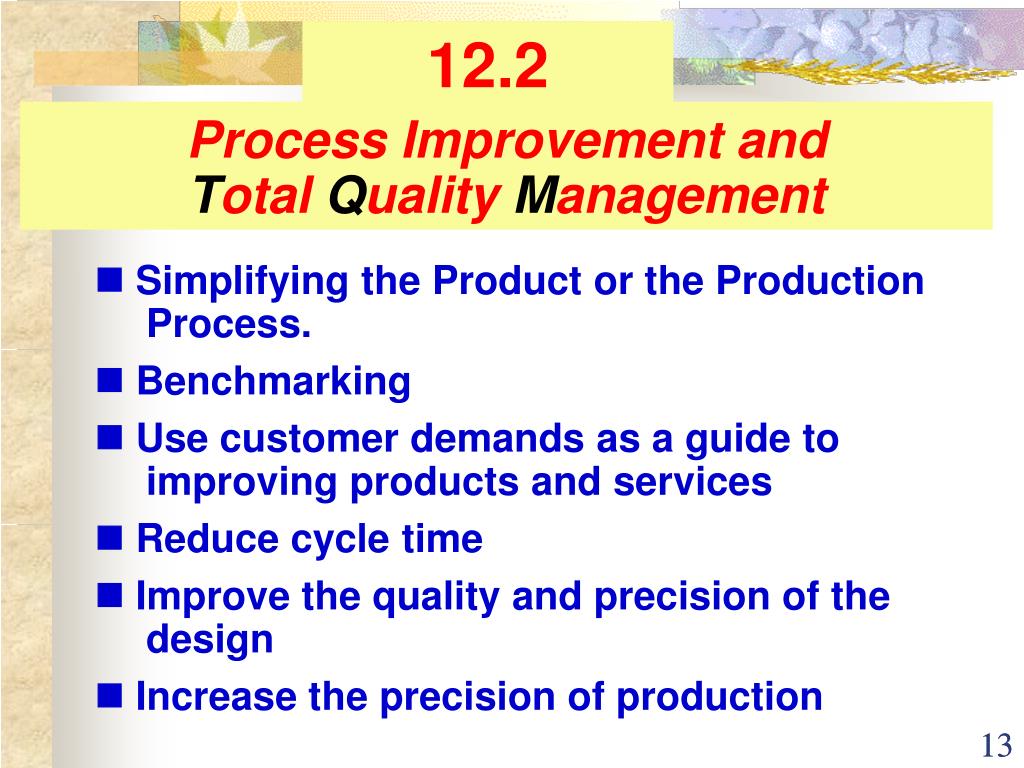 12.2

Process Improvement and Total Quality Management

■ Simplifying the Product or the Production Process.
■ Benchmarking
■ Use customer demands as a guide to improving products and services
■ Reduce cycle time
■ Improve the quality and precision of the design
■ Increase the precision of production

13